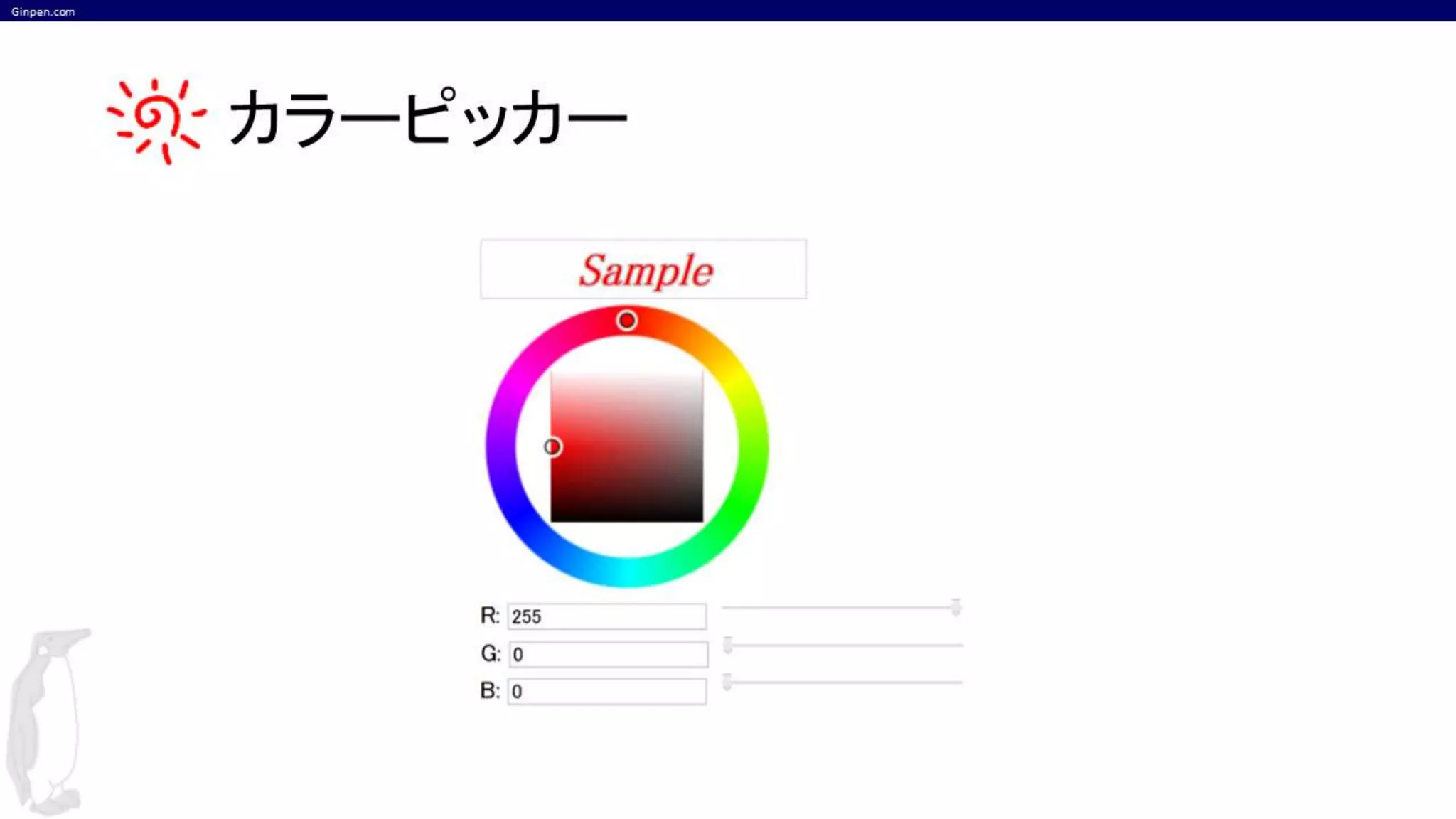 Ginpen.com

カラーピッカー

Sample

R: 255
G: 0
B: 0